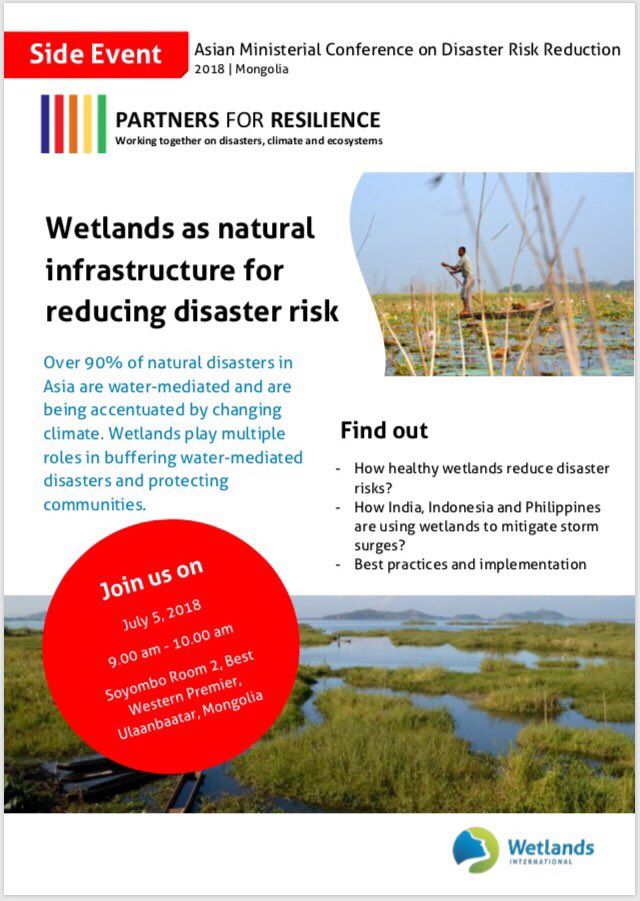 Side Event

Asian Ministerial Conference on Disaster Risk Reduction
2018 | Mongolia

PARTNERS FOR RESILIENCE
Working together on disasters, climate and ecosystems

Wetlands as natural infrastructure for reducing disaster risk

Over 90% of natural disasters in Asia are water-mediated and are being accentuated by changing climate. Wetlands play multiple roles in buffering water-mediated disasters and protecting communities.

Find out

- How healthy wetlands reduce disaster risks?
- How India, Indonesia and Philippines are using wetlands to mitigate storm surges?
- Best practices and implementation

Join us on

July 5, 2018

9.00 am - 10.00 am

Soyombo Room 2, Best Western Premier, Ulaanbaatar, Mongolia

Wetlands
INTERNATIONAL